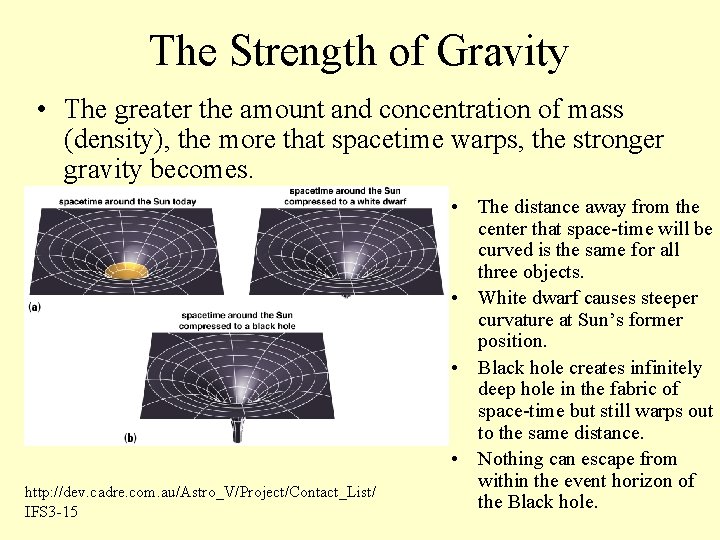 The Strength of Gravity

• The greater the amount and concentration of mass (density), the more that spacetime warps, the stronger gravity becomes.

spacetime around the Sun today

spacetime around the Sun compressed to a white dwarf

(a)

spacetime around the Sun compressed to a black hole

(b)

• The distance away from the center that space-time will be curved is the same for all three objects.

• White dwarf causes steeper curvature at Sun's former position.

• Black hole creates infinitely deep hole in the fabric of space-time but still warps out to the same distance.

• Nothing can escape from within the event horizon of the Black hole.

http://dev.cadre.com.au/Astro_V/Project/Contact_List/IFS3-15